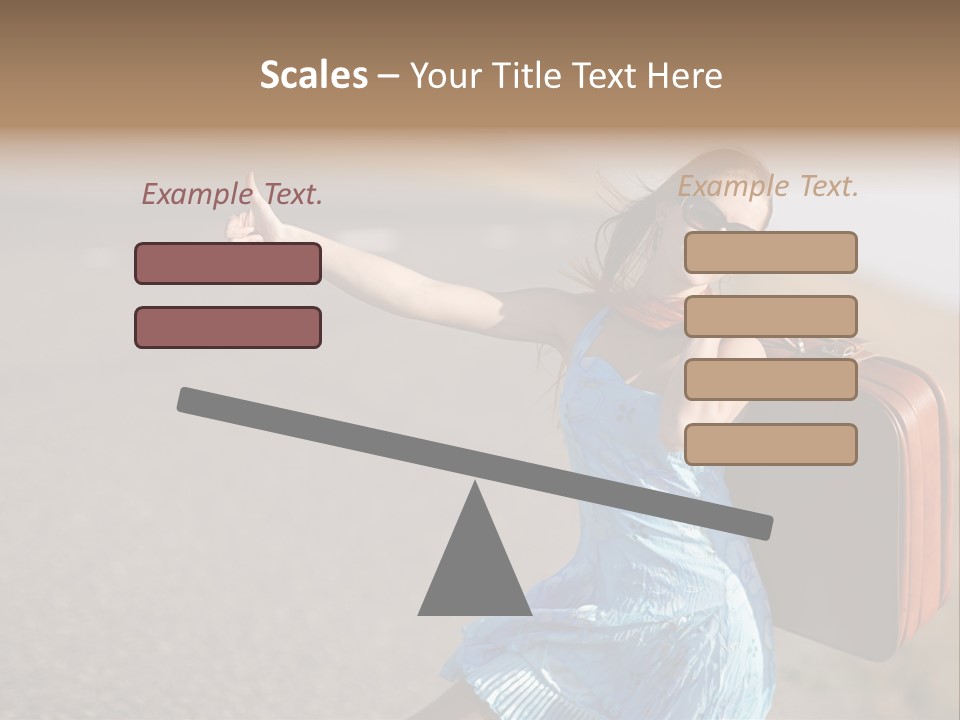 Scales – Your Title Text Here

Example Text.

Example Text.